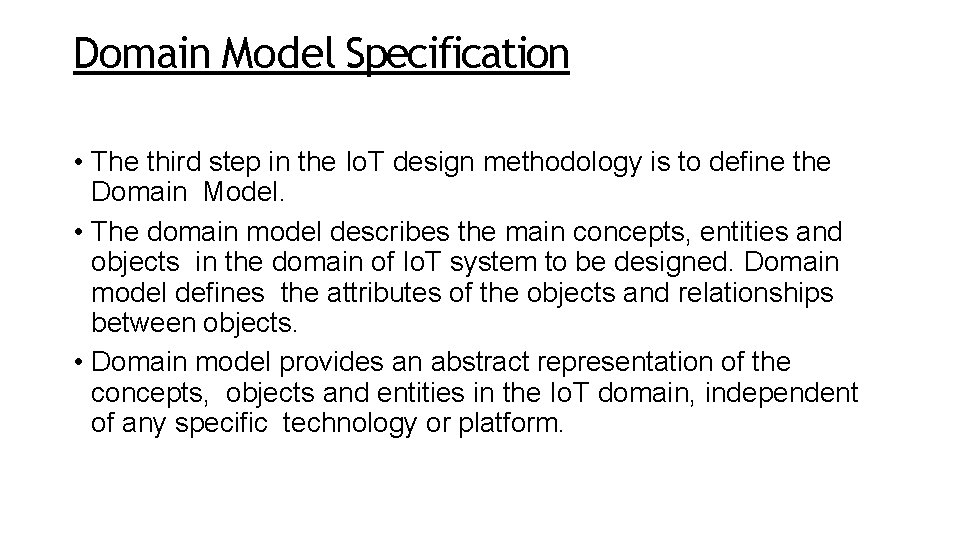 Domain Model Specification

• The third step in the IoT design methodology is to define the Domain Model.

• The domain model describes the main concepts, entities and objects in the domain of IoT system to be designed. Domain model defines the attributes of the objects and relationships between objects.

• Domain model provides an abstract representation of the concepts, objects and entities in the IoT domain, independent of any specific technology or platform.